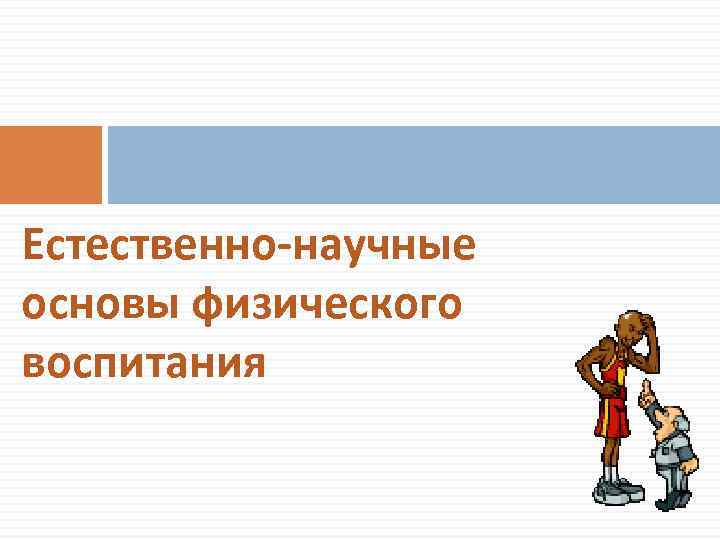 Естественно-научные основы физического воспитания